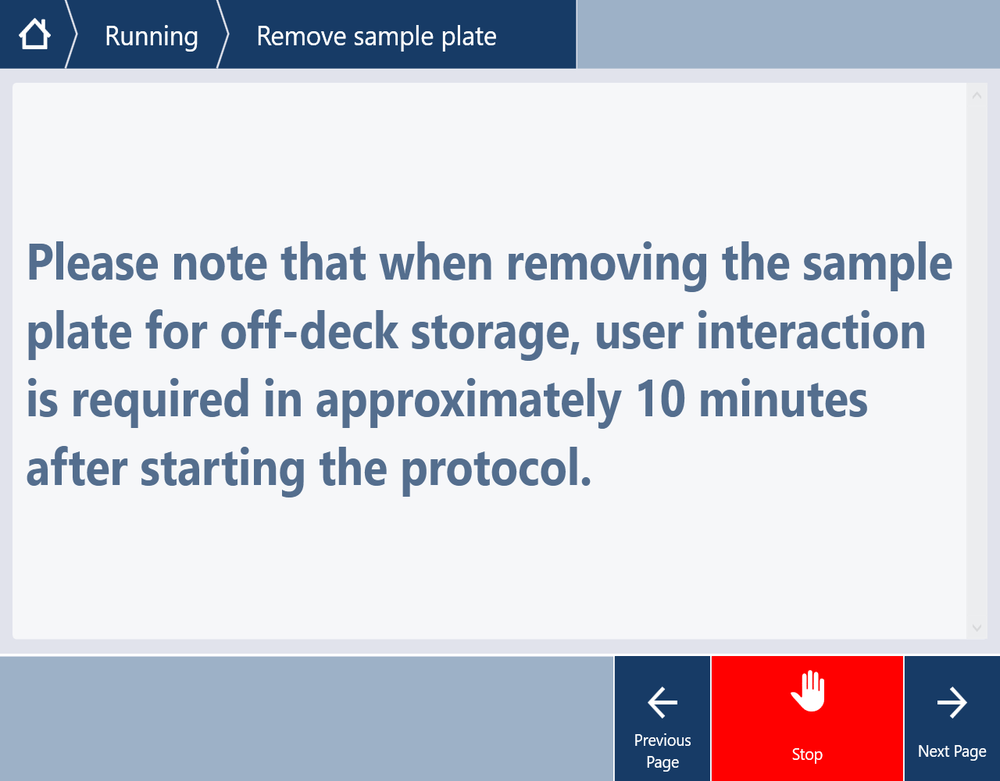 Running
Remove sample plate

Please note that when removing the sample plate for off-deck storage, user interaction is required in approximately 10 minutes after starting the protocol.

Previous Page
Stop
Next Page